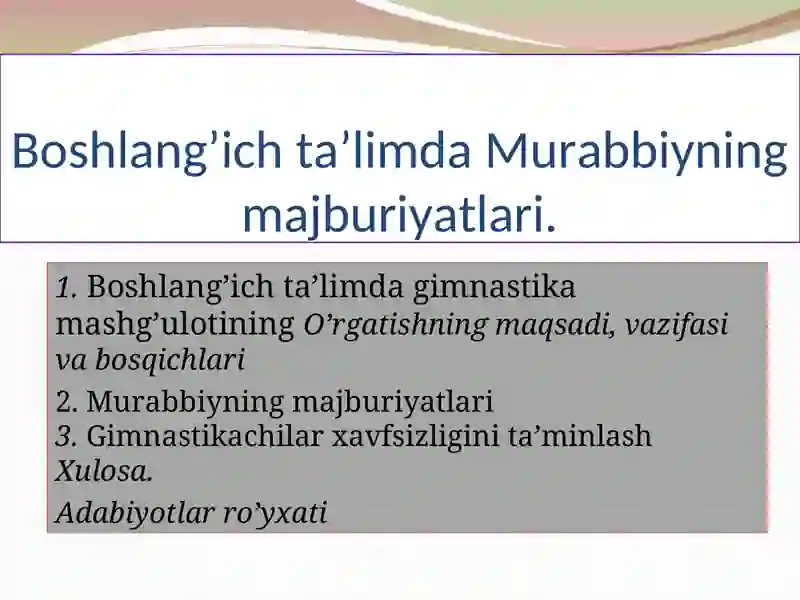 Boshlang’ich ta’limda Murabbiyning majburiyatlari.

1. Boshlang’ich ta’limda gimnastika mashg’ulotining O’rgatishning maqsadi, vazifasi va bosqichlari

2. Murabbiyning majburiyatlari
3. Gimnastikachilar xavfsizligini ta’minlash
Xulosa.

Adabiyotlar ro’yxati